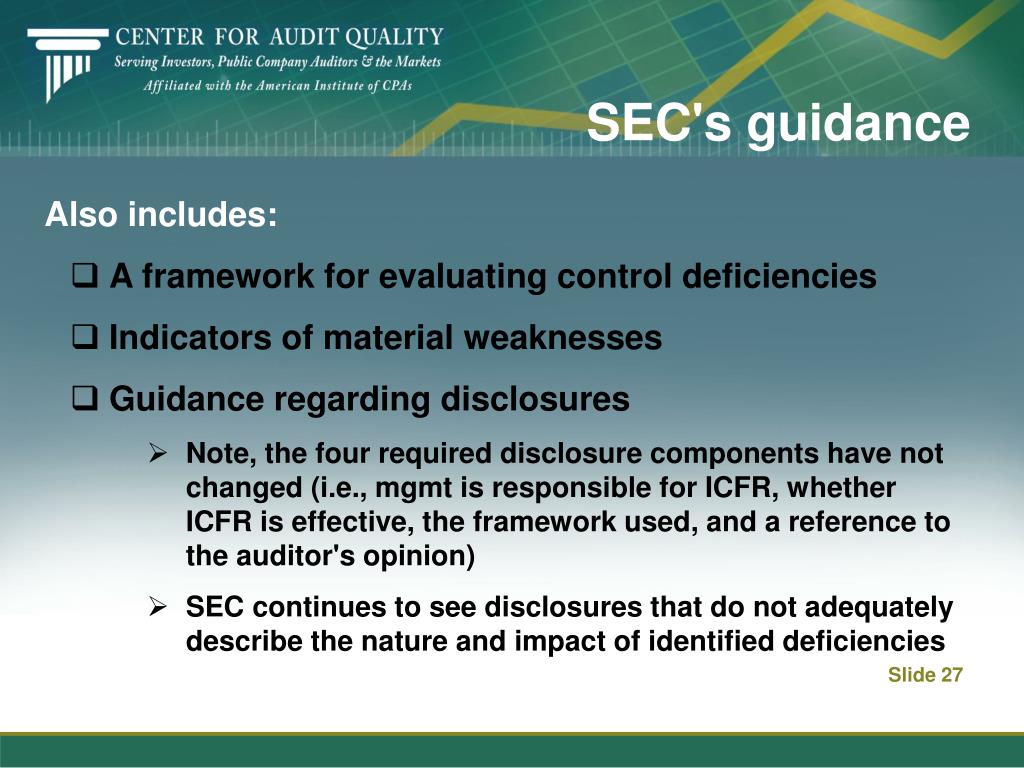 CENTER FOR AUDIT QUALITY
Serving Investors, Public Company Auditors & the Markets
Affiliated with the American Institute of CPAs

SEC's guidance

Also includes:

❑ A framework for evaluating control deficiencies

❑ Indicators of material weaknesses

❑ Guidance regarding disclosures

➢ Note, the four required disclosure components have not changed (i.e., mgmt is responsible for ICFR, whether ICFR is effective, the framework used, and a reference to the auditor's opinion)

➢ SEC continues to see disclosures that do not adequately describe the nature and impact of identified deficiencies

Slide 27